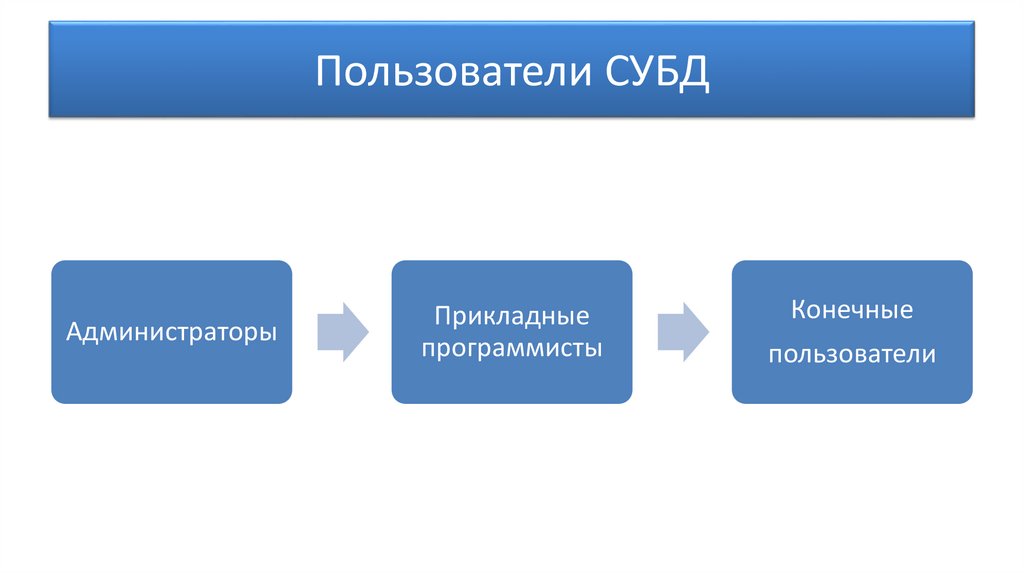 Пользователи СУБД

Администраторы

Прикладные программисты

Конечные пользователи